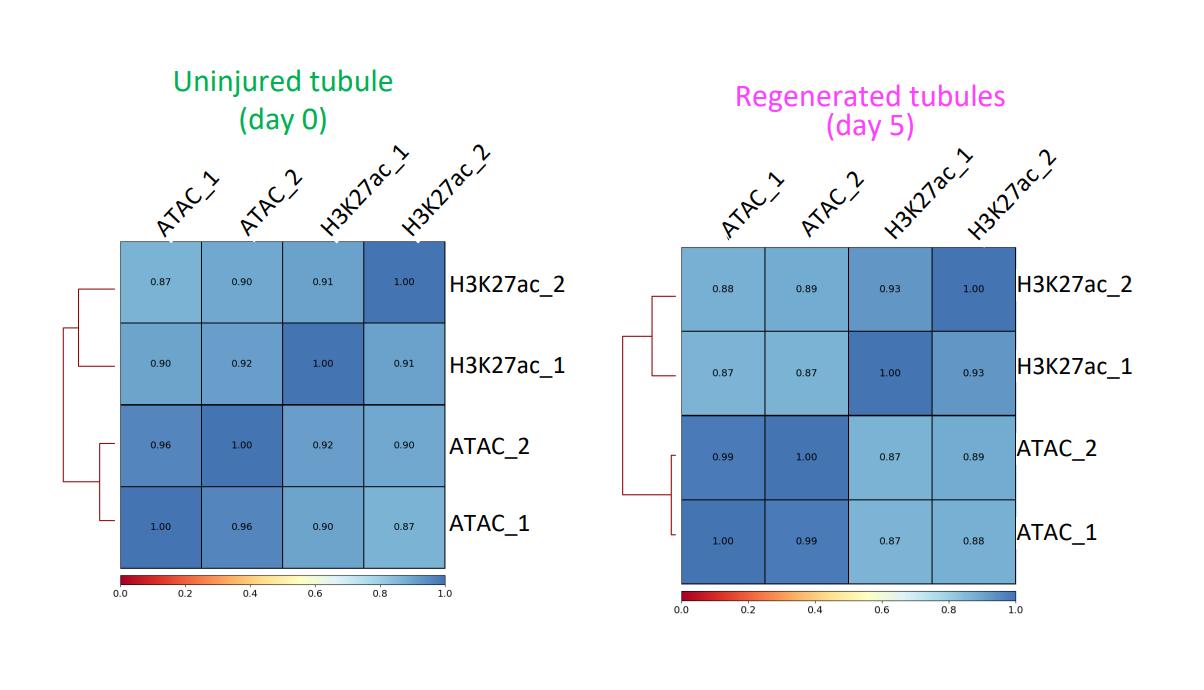 Uninjured tubule
(day 0)

| | ATAC_1 | ATAC_2 | H3K27ac_1 | H3K27ac_2 |
|---|---|---|---|---|
| H3K27ac_2 | 0.87 | 0.90 | 0.91 | 1.00 |
| H3K27ac_1 | 0.90 | 0.92 | 1.00 | 0.91 |
| ATAC_2 | 0.96 | 1.00 | 0.92 | 0.90 |
| ATAC_1 | 1.00 | 0.96 | 0.90 | 0.87 |

0.0 0.2 0.4 0.6 0.8 1.0

Regenerated tubules
(day 5)

| | ATAC_1 | ATAC_2 | H3K27ac_1 | H3K27ac_2 |
|---|---|---|---|---|
| H3K27ac_2 | 0.88 | 0.89 | 0.93 | 1.00 |
| H3K27ac_1 | 0.87 | 0.87 | 1.00 | 0.93 |
| ATAC_2 | 0.99 | 1.00 | 0.87 | 0.89 |
| ATAC_1 | 1.00 | 0.99 | 0.87 | 0.88 |

0.0 0.2 0.4 0.6 0.8 1.0